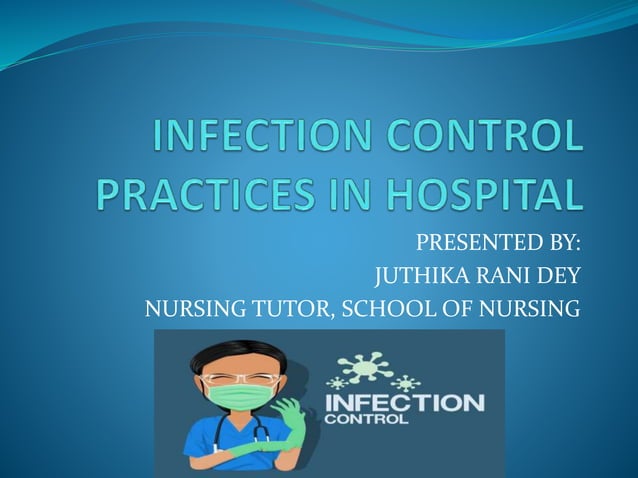 INFECTION CONTROL PRACTICES IN HOSPITAL

PRESENTED BY:
JUTHIKA RANI DEY
NURSING TUTOR, SCHOOL OF NURSING

INFECTION
CONTROL